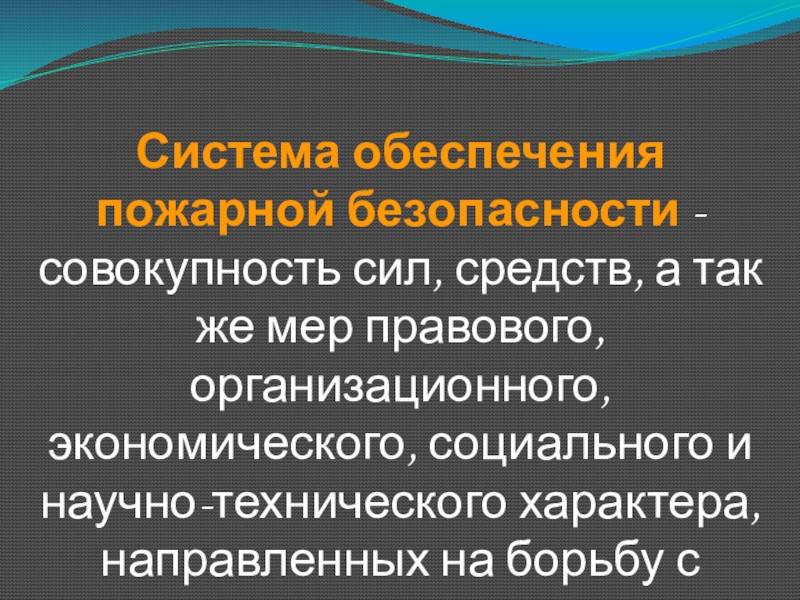 Система обеспечения пожарной безопасности - совокупность сил, средств, а так же мер правового, организационного, экономического, социального и научно-технического характера, направленных на борьбу с